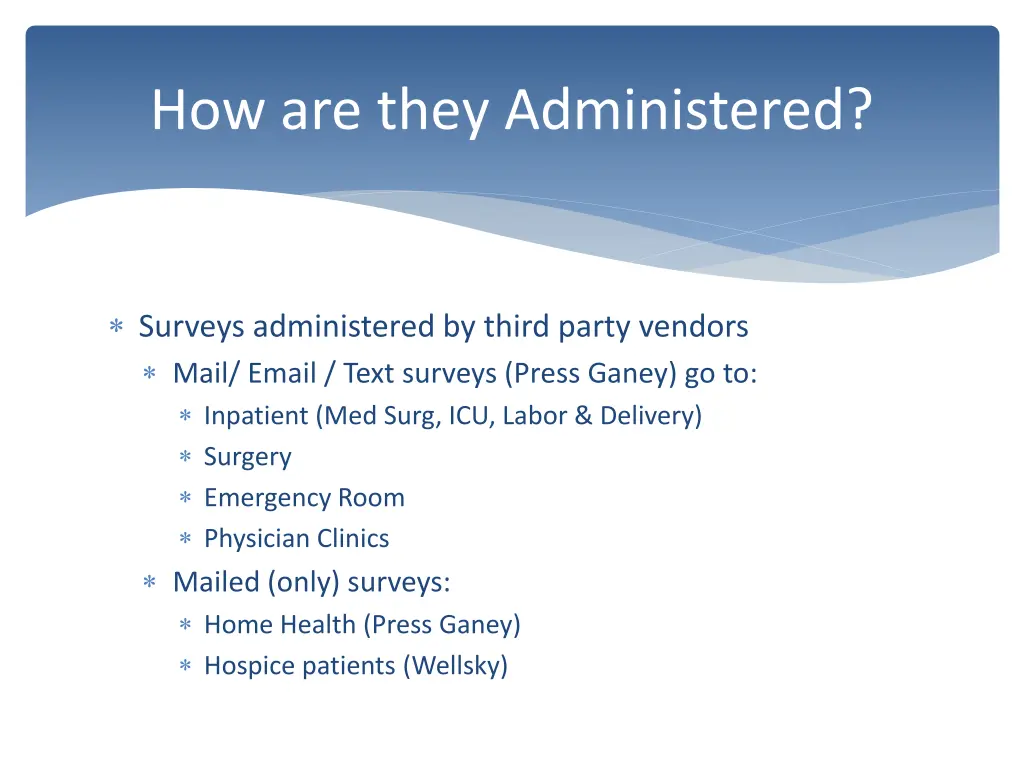 How are they Administered?

∗ Surveys administered by third party vendors
∗ Mail/ Email / Text surveys (Press Ganey) go to:
∗ Inpatient (Med Surg, ICU, Labor & Delivery)
∗ Surgery
∗ Emergency Room
∗ Physician Clinics
∗ Mailed (only) surveys:
∗ Home Health (Press Ganey)
∗ Hospice patients (Wellsky)